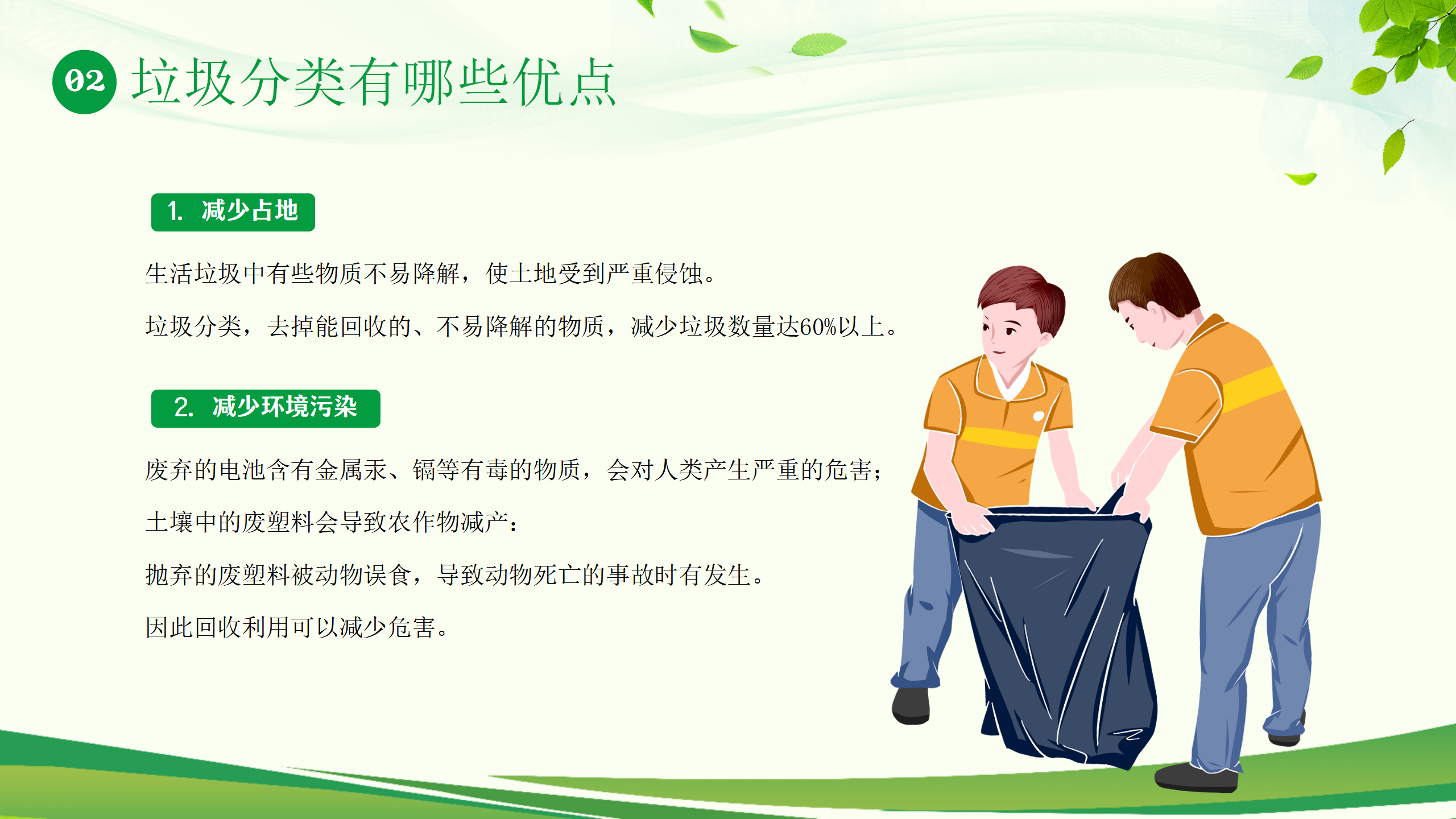 02 垃圾分类有哪些优点

1. 减少占地

生活垃圾中有些物质不易降解，使土地受到严重侵蚀。

垃圾分类，去掉能回收的、不易降解的物质，减少垃圾数量达60%以上。

2. 减少环境污染

废弃的电池含有金属汞、镉等有毒的物质，会对人类产生严重的危害；

土壤中的废塑料会导致农作物减产：

抛弃的废塑料被动物误食，导致动物死亡的事故时有发生。

因此回收利用可以减少危害。